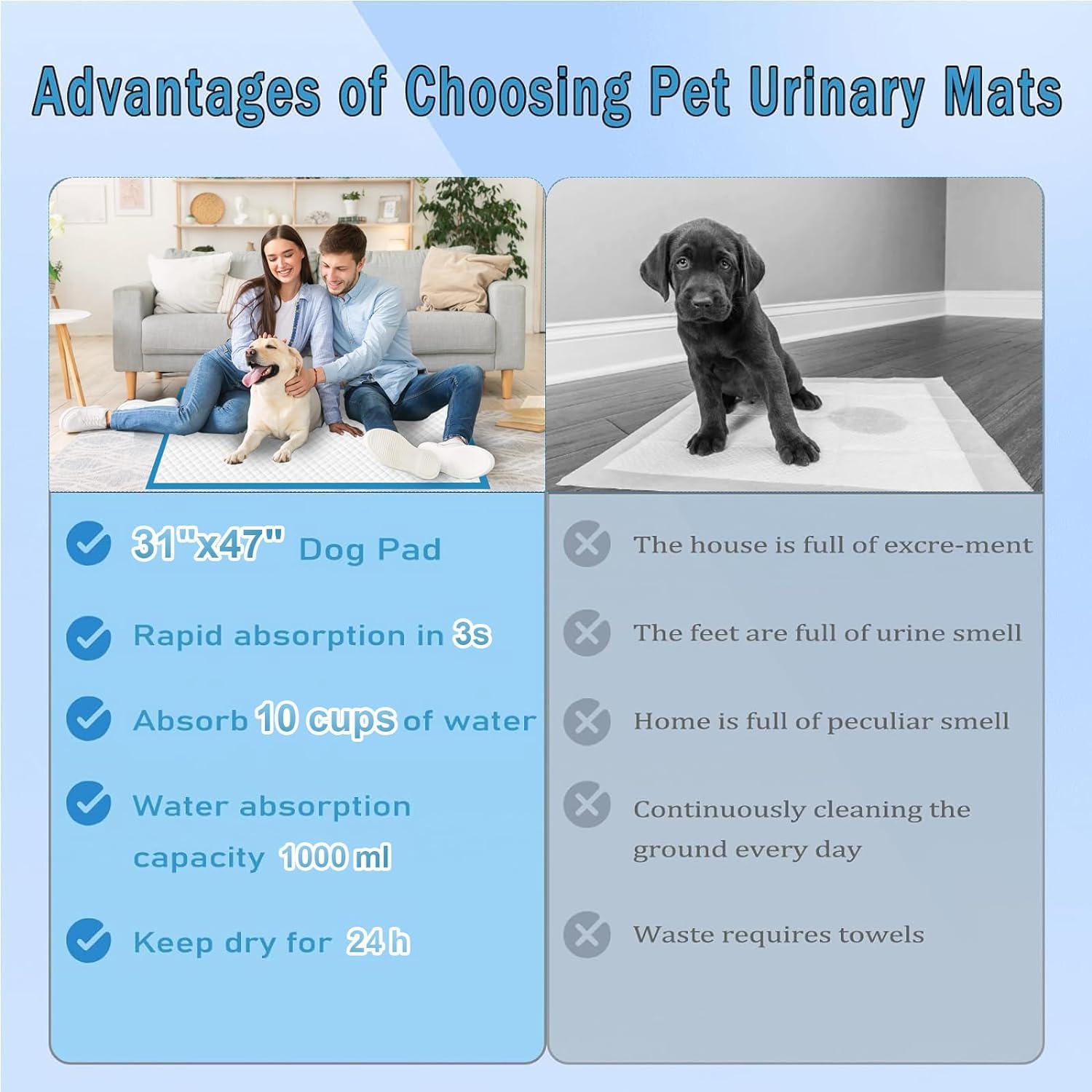 Advantages of Choosing Pet Urinary Mats

31"x47" Dog Pad

Rapid absorption in 3s

Absorb 10 cups of water

Water absorption capacity 1000 ml

Keep dry for 24 h

The house is full of excre-ment

The feet are full of urine smell

Home is full of peculiar smell

Continuously cleaning the ground every day

Waste requires towels